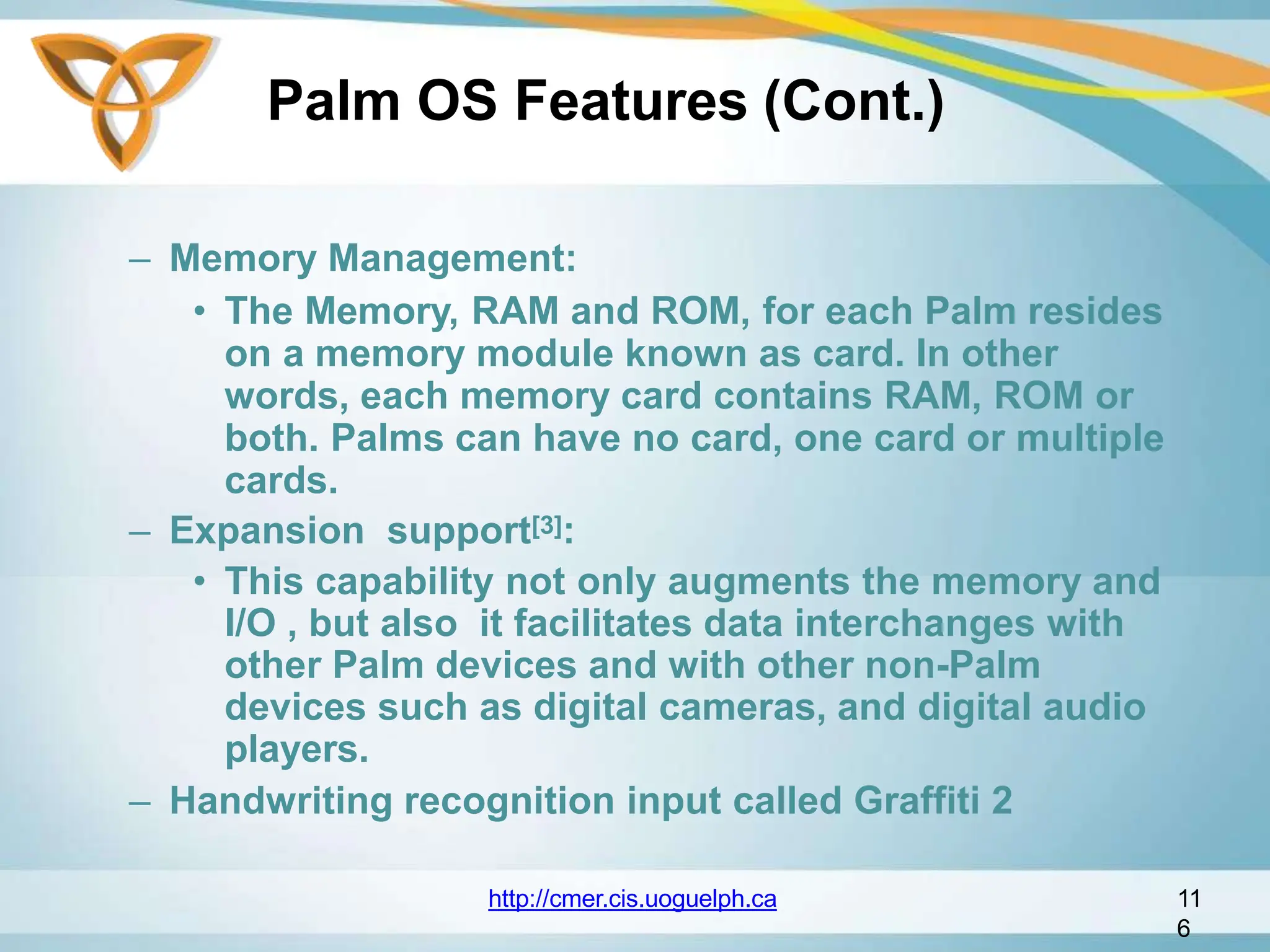 Palm OS Features (Cont.)

– Memory Management:

• The Memory, RAM and ROM, for each Palm resides on a memory module known as card. In other words, each memory card contains RAM, ROM or both. Palms can have no card, one card or multiple cards.

– Expansion support$^{[3]}$:

• This capability not only augments the memory and I/O , but also it facilitates data interchanges with other Palm devices and with other non-Palm devices such as digital cameras, and digital audio players.

– Handwriting recognition input called Graffiti 2

http://cmer.cis.uoguelph.ca

11
6